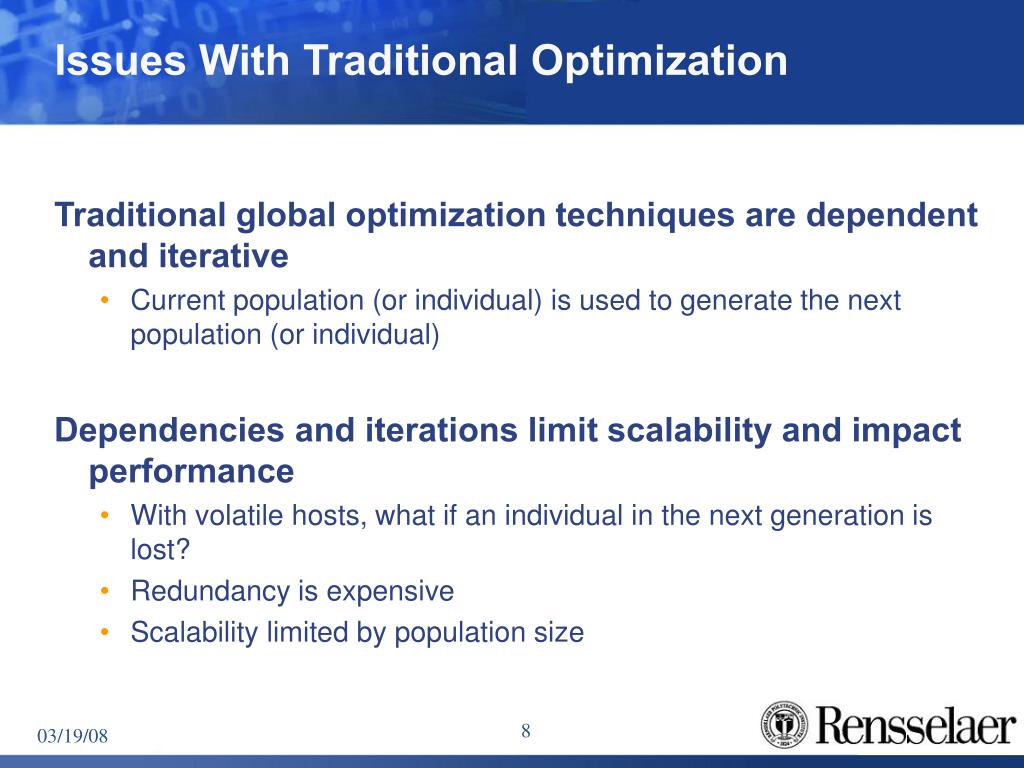 Issues With Traditional Optimization

Traditional global optimization techniques are dependent and iterative

• Current population (or individual) is used to generate the next population (or individual)

Dependencies and iterations limit scalability and impact performance

• With volatile hosts, what if an individual in the next generation is lost?
• Redundancy is expensive
• Scalability limited by population size

03/19/08

8

Rensselaer